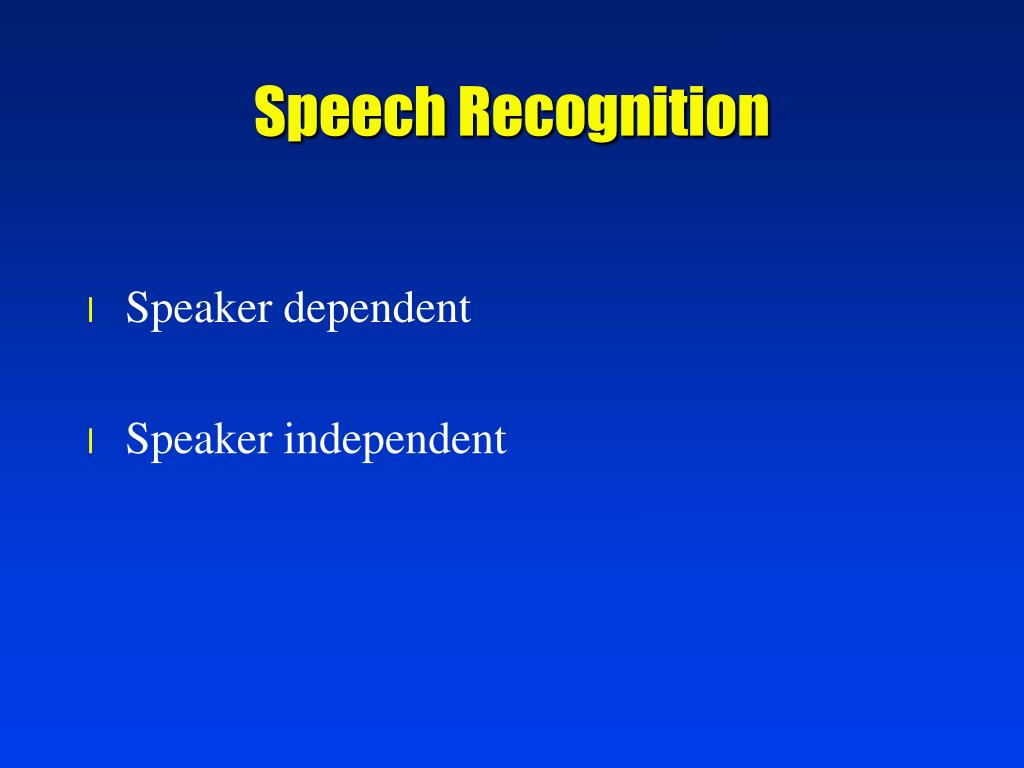 Speech Recognition

l Speaker dependent

l Speaker independent